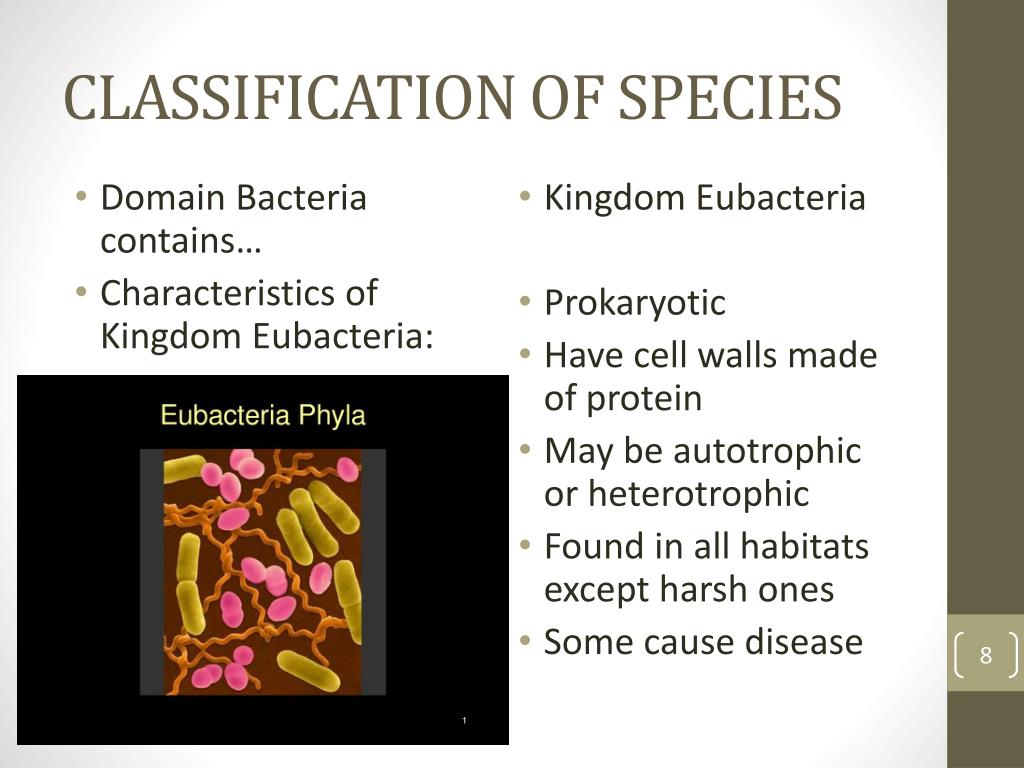 CLASSIFICATION OF SPECIES

• Domain Bacteria contains…
• Characteristics of Kingdom Eubacteria:

Eubacteria Phyla

1

• Kingdom Eubacteria

• Prokaryotic
• Have cell walls made of protein
• May be autotrophic or heterotrophic
• Found in all habitats except harsh ones
• Some cause disease

8